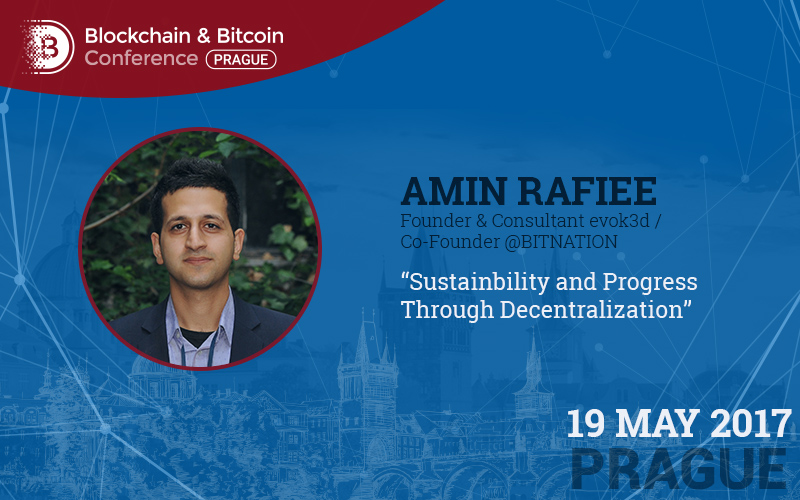 Blockchain & Bitcoin
Conference PRAGUE

AMIN RAFIEE
Founder & Consultant evok3d / Co-Founder @BITNATION

“Sustainbility and Progress Through Decentralization”

19 MAY 2017
PRAGUE